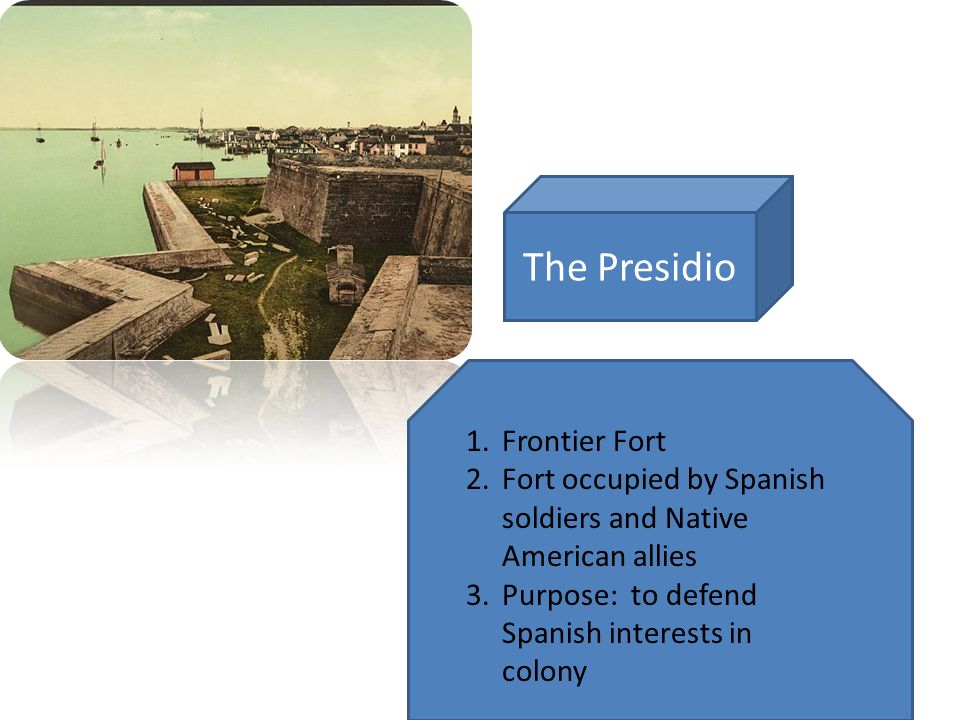 The Presidio

1. Frontier Fort
2. Fort occupied by Spanish soldiers and Native American allies
3. Purpose: to defend Spanish interests in colony